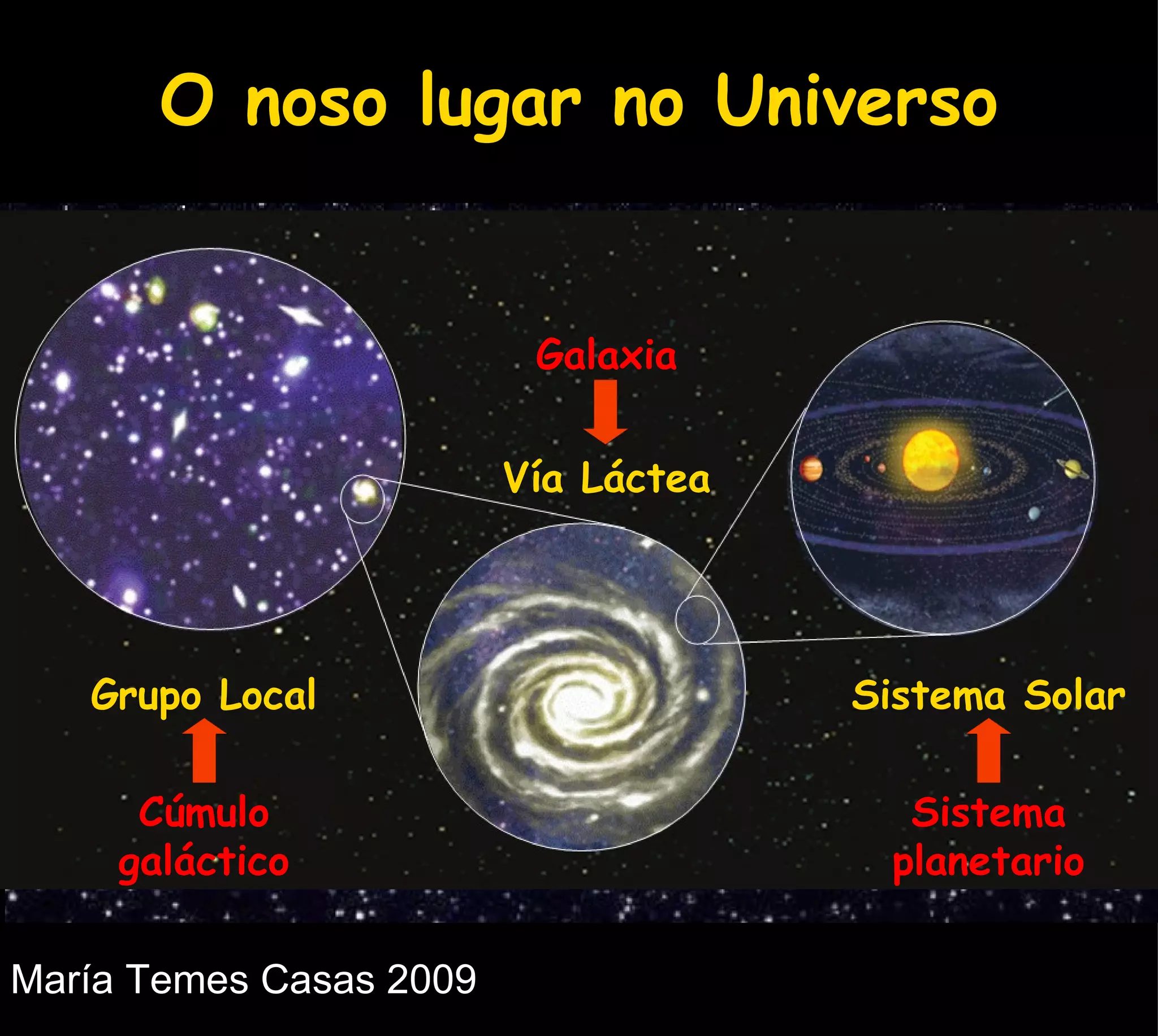 O noso lugar no Universo

Galaxia

Vía Láctea

Grupo Local

Cúmulo galáctico

Sistema Solar

Sistema planetario

María Temes Casas 2009